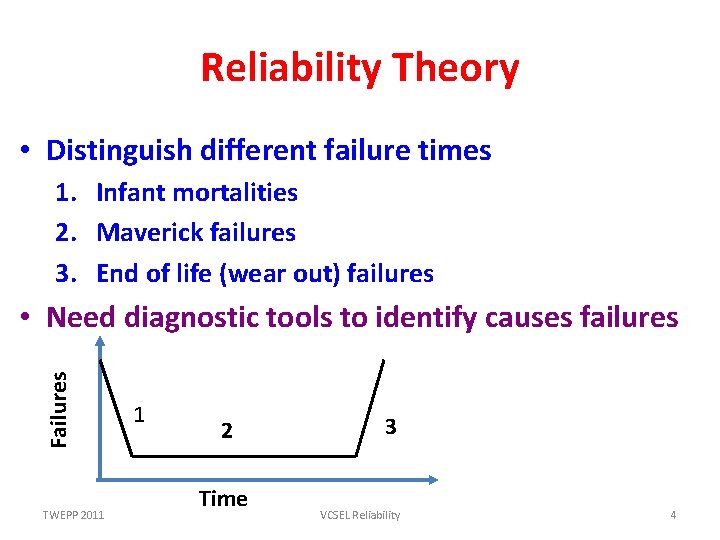 Reliability Theory

• Distinguish different failure times
1. Infant mortalities
2. Maverick failures
3. End of life (wear out) failures

• Need diagnostic tools to identify causes failures

Failures
1
2
3
Time

TWEPP 2011
VCSEL Reliability
4